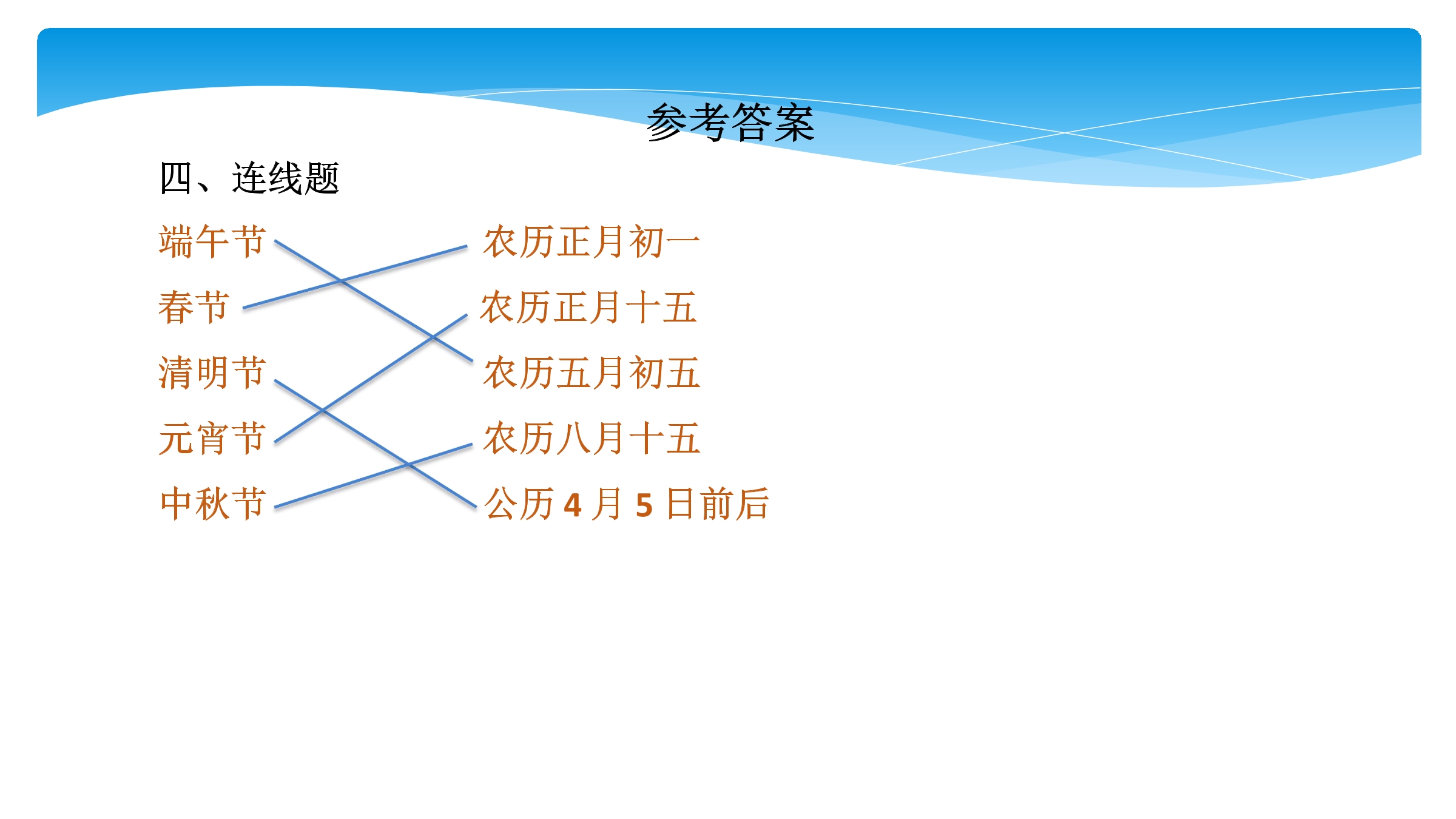 参考答案

四、连线题

端午节

春节

清明节

元宵节

中秋节

农历正月初一

农历正月十五

农历五月初五

农历八月十五

公历 4 月 5 日前后